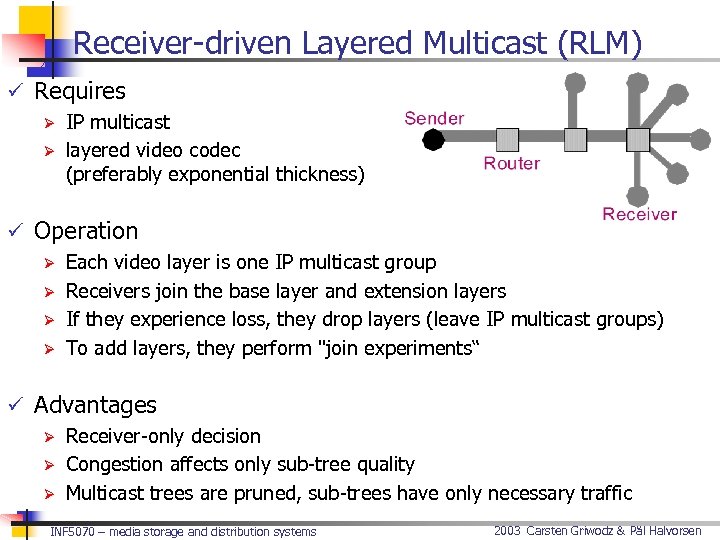 Receiver-driven Layered Multicast (RLM)

✓ Requires
➢ IP multicast
➢ layered video codec (preferably exponential thickness)

Sender
Router
Receiver

✓ Operation
➢ Each video layer is one IP multicast group
➢ Receivers join the base layer and extension layers
➢ If they experience loss, they drop layers (leave IP multicast groups)
➢ To add layers, they perform "join experiments“

✓ Advantages
➢ Receiver-only decision
➢ Congestion affects only sub-tree quality
➢ Multicast trees are pruned, sub-trees have only necessary traffic

INF5070 – media storage and distribution systems
2003 Carsten Griwodz & Pål Halvorsen